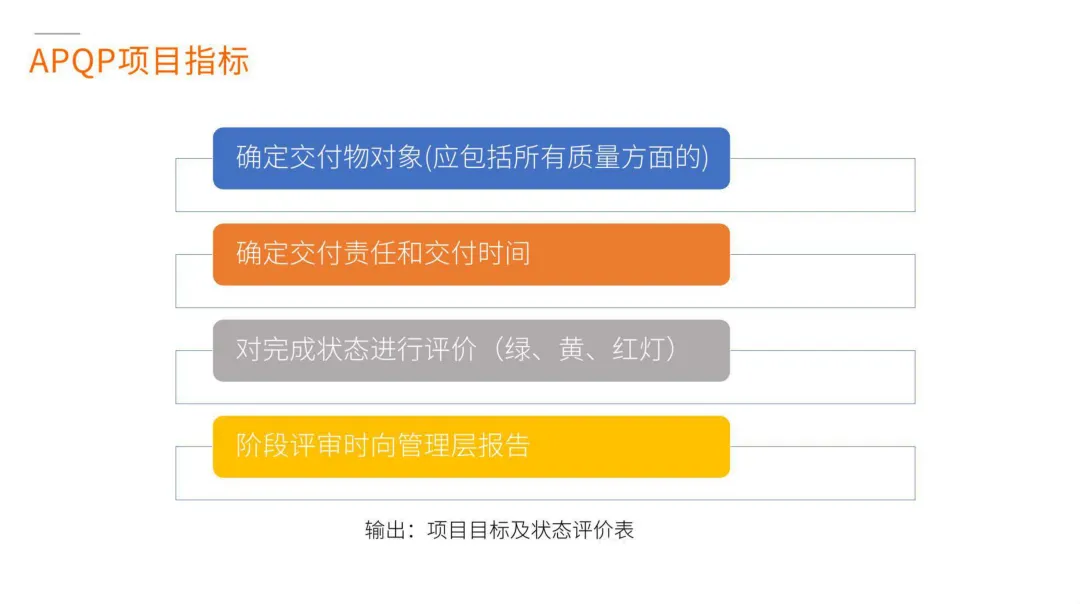 APQP项目指标

确定交付物对象(应包括所有质量方面的)

确定交付责任和交付时间

对完成状态进行评价（绿、黄、红灯）

阶段评审时向管理层报告

输出：项目目标及状态评价表